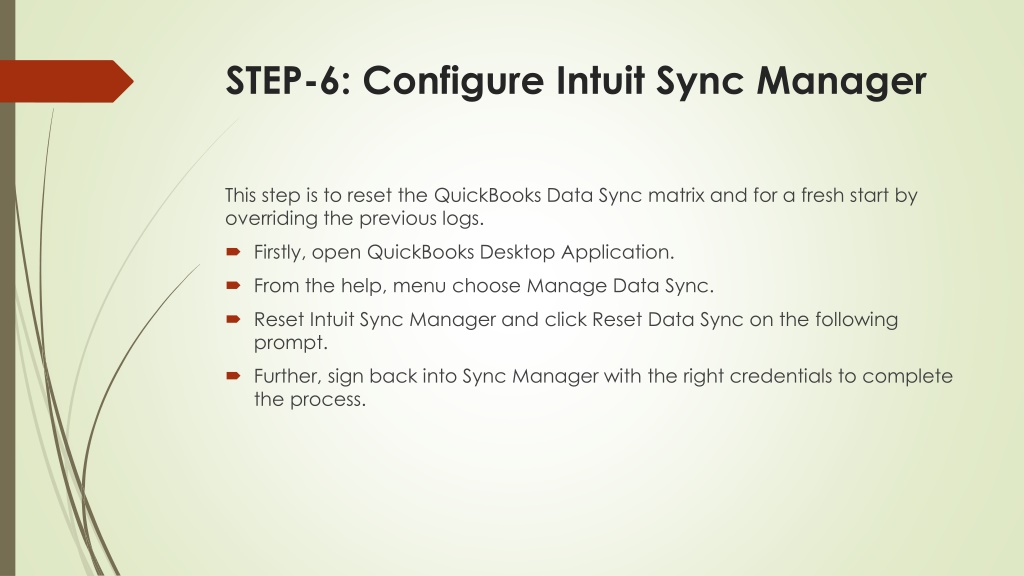 STEP-6: Configure Intuit Sync Manager

This step is to reset the QuickBooks Data Sync matrix and for a fresh start by overriding the previous logs.

Firstly, open QuickBooks Desktop Application.

From the help, menu choose Manage Data Sync.

Reset Intuit Sync Manager and click Reset Data Sync on the following prompt.

Further, sign back into Sync Manager with the right credentials to complete the process.